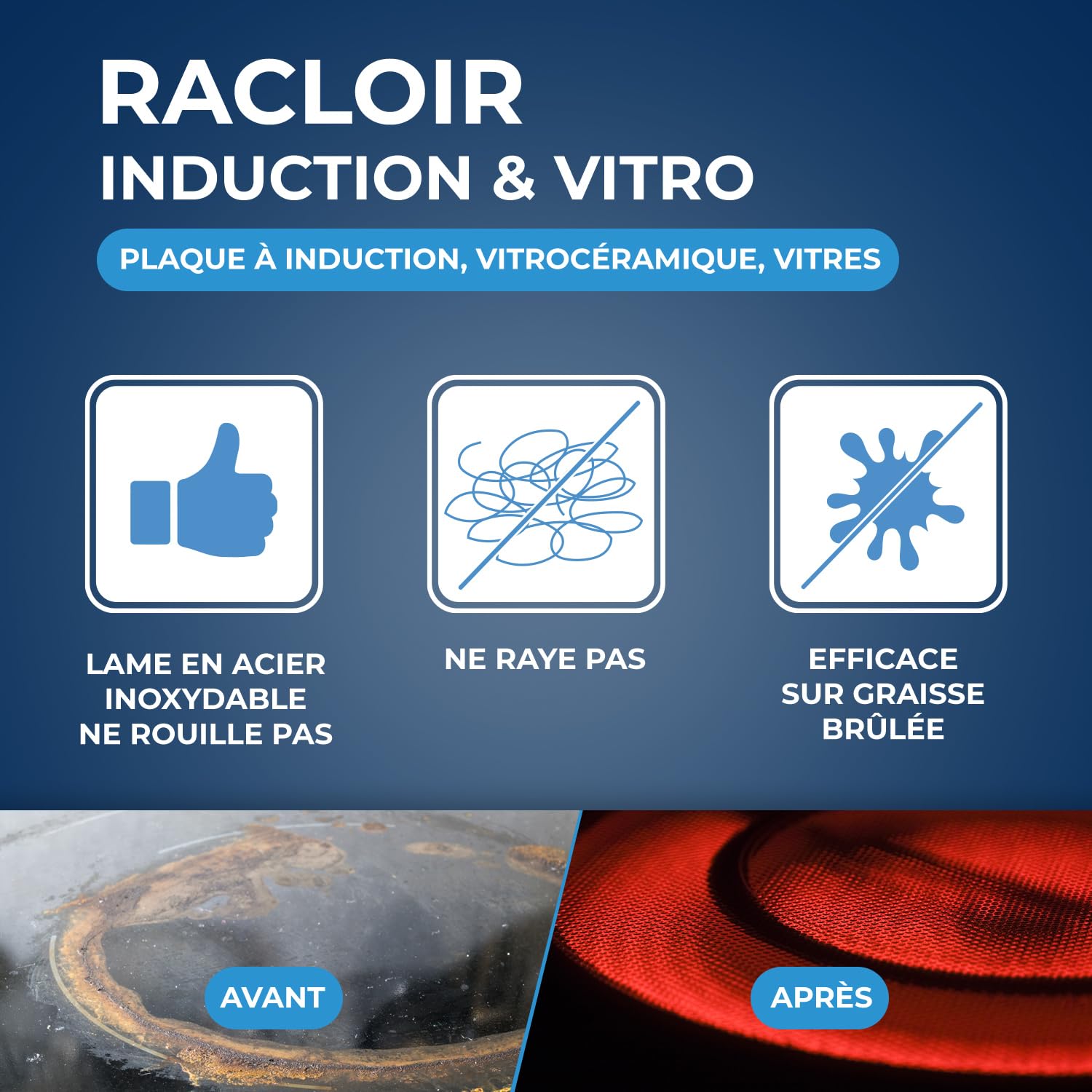 RACLOIR
INDUCTION & VITRO

PLAQUE À INDUCTION, VITROCÉRAMIQUE, VITRES

LAME EN ACIER INOXYDABLE NE ROUILLE PAS

NE RAYE PAS

EFFICACE SUR GRAISSE BRÛLÉE

AVANT

APRÈS